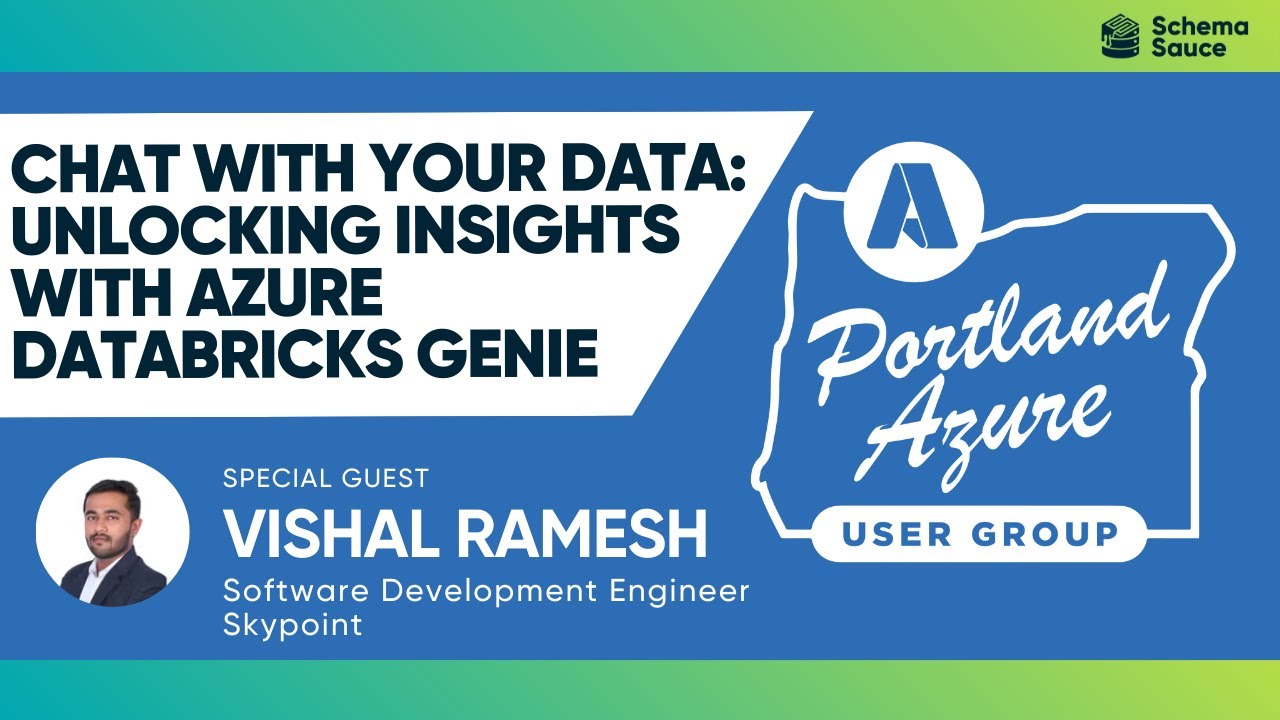 Schema Sauce

CHAT WITH YOUR DATA: UNLOCKING INSIGHTS WITH AZURE DATABRICKS GENIE

Portland Azure
USER GROUP

SPECIAL GUEST
VISHAL RAMESH
Software Development Engineer
Skypoint